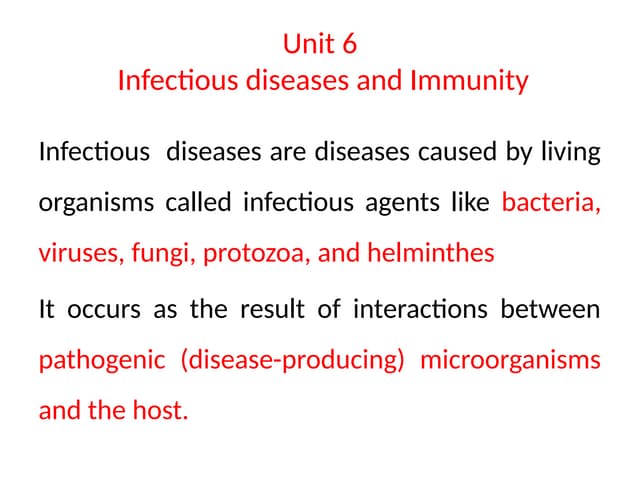 Unit 6
Infectious diseases and Immunity

Infectious diseases are diseases caused by living organisms called infectious agents like bacteria, viruses, fungi, protozoa, and helminthes

It occurs as the result of interactions between pathogenic (disease-producing) microorganisms and the host.